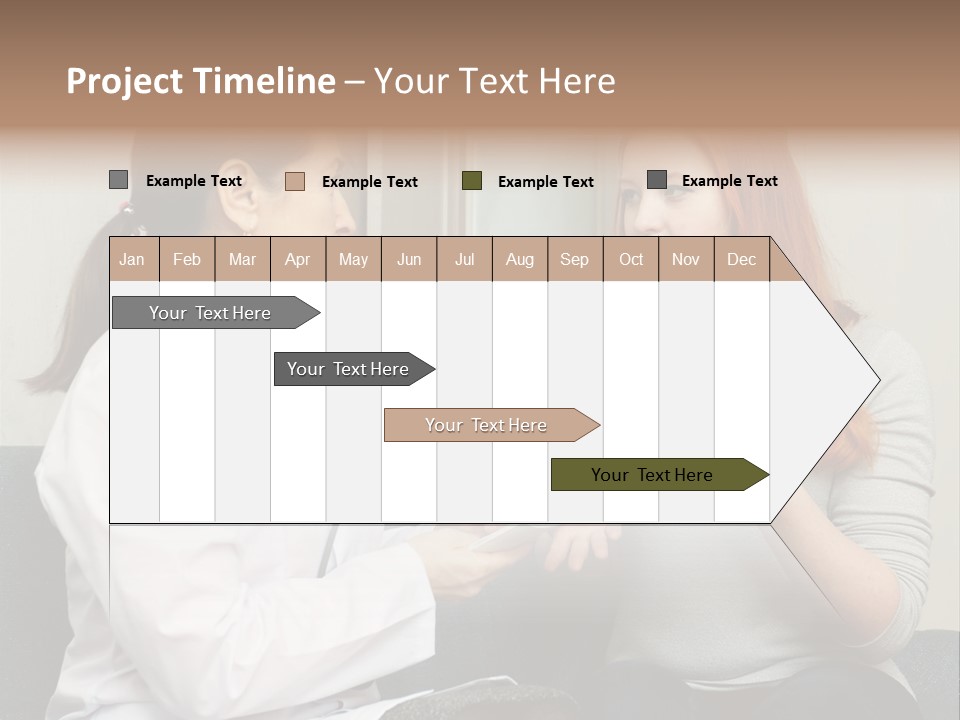 Project Timeline – Your Text Here

Example Text
Example Text
Example Text
Example Text

| Jan | Feb | Mar | Apr | May | Jun | Jul | Aug | Sep | Oct | Nov | Dec |
|---|---|---|---|---|---|---|---|---|---|---|---|

Your Text Here
Your Text Here
Your Text Here
Your Text Here